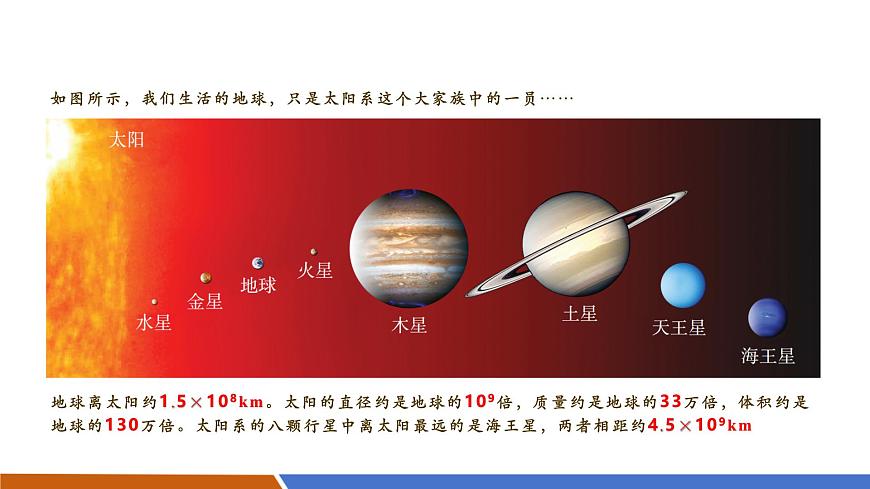 如图所示，我们生活的地球，只是太阳系这个大家族中的一员……

太阳

水星

金星

地球

火星

木星

土星

天王星

海王星

地球离太阳约$1.5\times10^8$km。太阳的直径约是地球的$10^9$倍，质量约是地球的33万倍，体积约是地球的130万倍。太阳系的八颗行星中离太阳最远的是海王星，两者相距约$4.5\times10^9$km